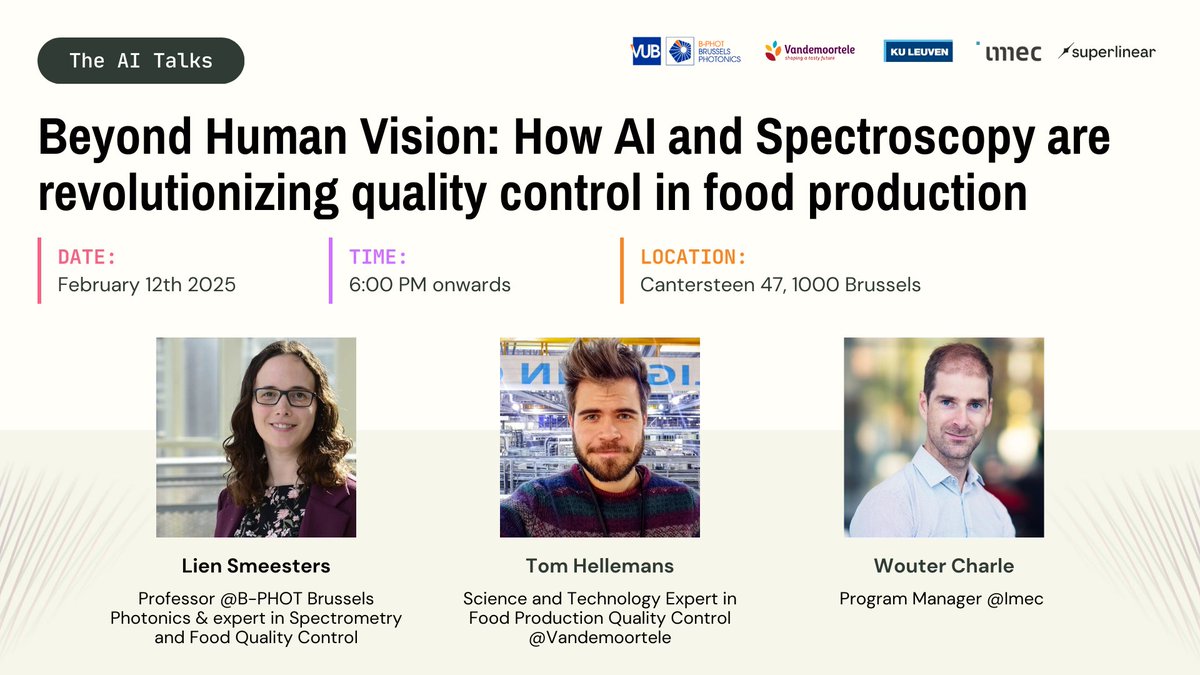 The AI Talks

VUB B-PHOT BRUSSELS PHOTONICS Vandemoortele shaping a tasty future KU LEUVEN imec superlinear

Beyond Human Vision: How AI and Spectroscopy are revolutionizing quality control in food production

DATE:
February 12th 2025

TIME:
6:00 PM onwards

LOCATION:
Cantersteen 47, 1000 Brussels

Lien Smeesters
Professor @B-PHOT Brussels Photonics & expert in Spectrometry and Food Quality Control

Tom Hellemans
Science and Technology Expert in Food Production Quality Control @Vandemoortele

Wouter Charle
Program Manager @Imec